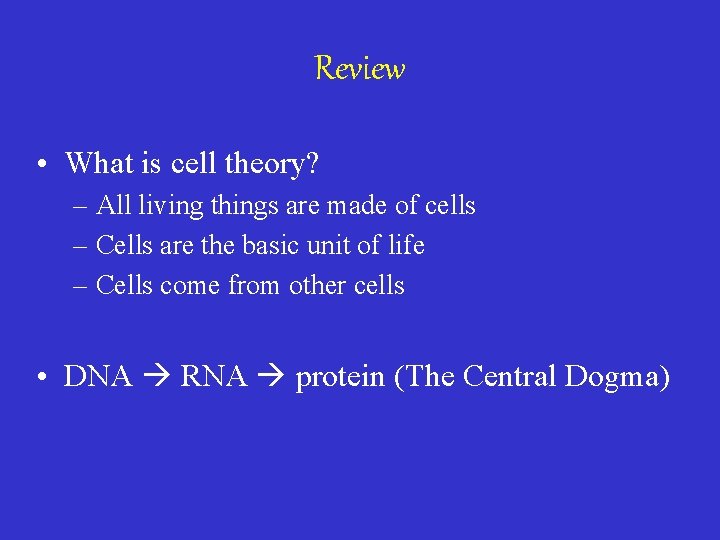 Review

• What is cell theory?
– All living things are made of cells
– Cells are the basic unit of life
– Cells come from other cells

• DNA → RNA → protein (The Central Dogma)